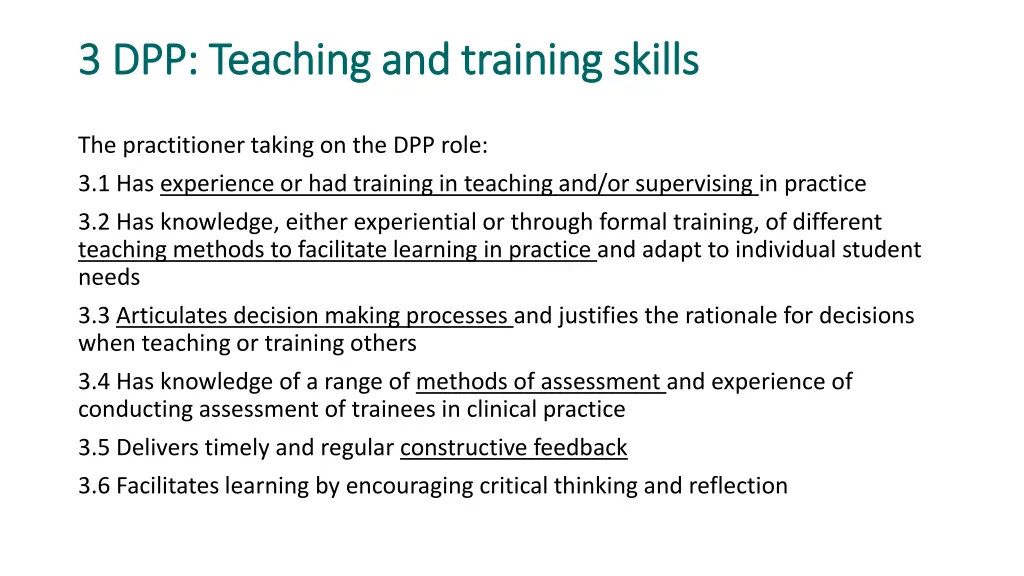 3 DPP: Teaching and training skills

The practitioner taking on the DPP role:

3.1 Has experience or had training in teaching and/or supervising in practice

3.2 Has knowledge, either experiential or through formal training, of different teaching methods to facilitate learning in practice and adapt to individual student needs

3.3 Articulates decision making processes and justifies the rationale for decisions when teaching or training others

3.4 Has knowledge of a range of methods of assessment and experience of conducting assessment of trainees in clinical practice

3.5 Delivers timely and regular constructive feedback

3.6 Facilitates learning by encouraging critical thinking and reflection